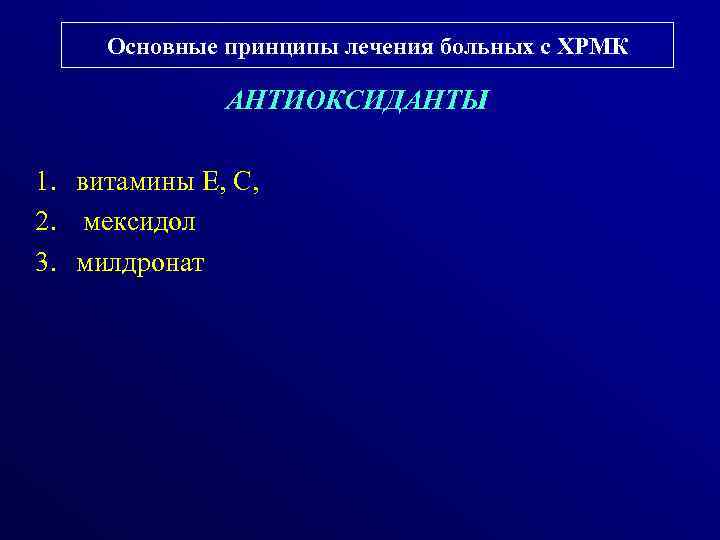 Основные принципы лечения больных с ХРМК

АНТИОКСИДАНТЫ

1. витамины Е, С,
2. мексидол
3. милдронат